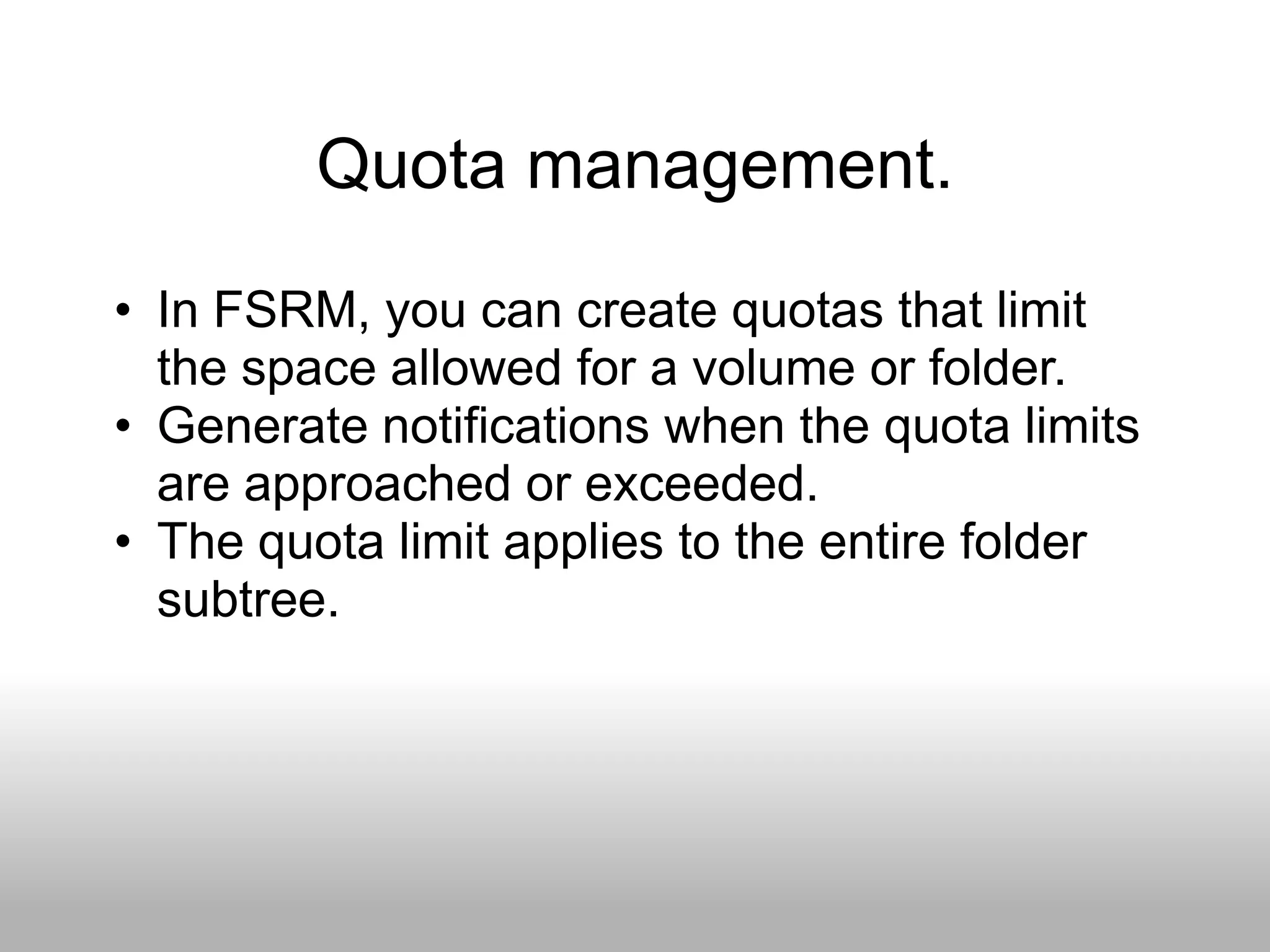 Quota management.

• In FSRM, you can create quotas that limit the space allowed for a volume or folder.
• Generate notifications when the quota limits are approached or exceeded.
• The quota limit applies to the entire folder subtree.